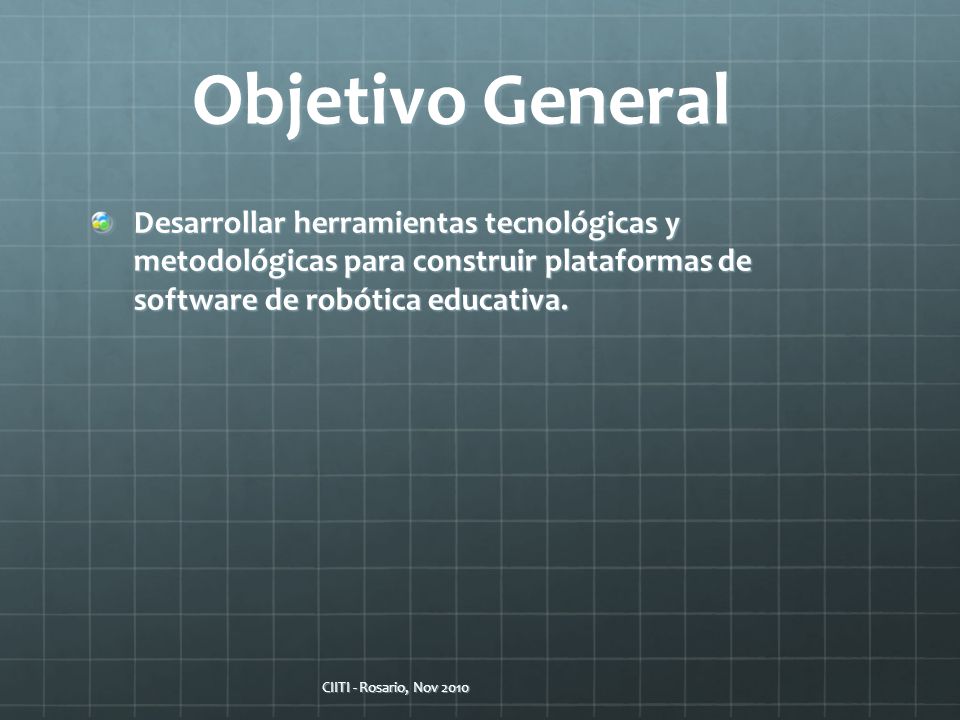 Objetivo General

Desarrollar herramientas tecnológicas y metodológicas para construir plataformas de software de robótica educativa.

CIITI - Rosario, Nov 2010